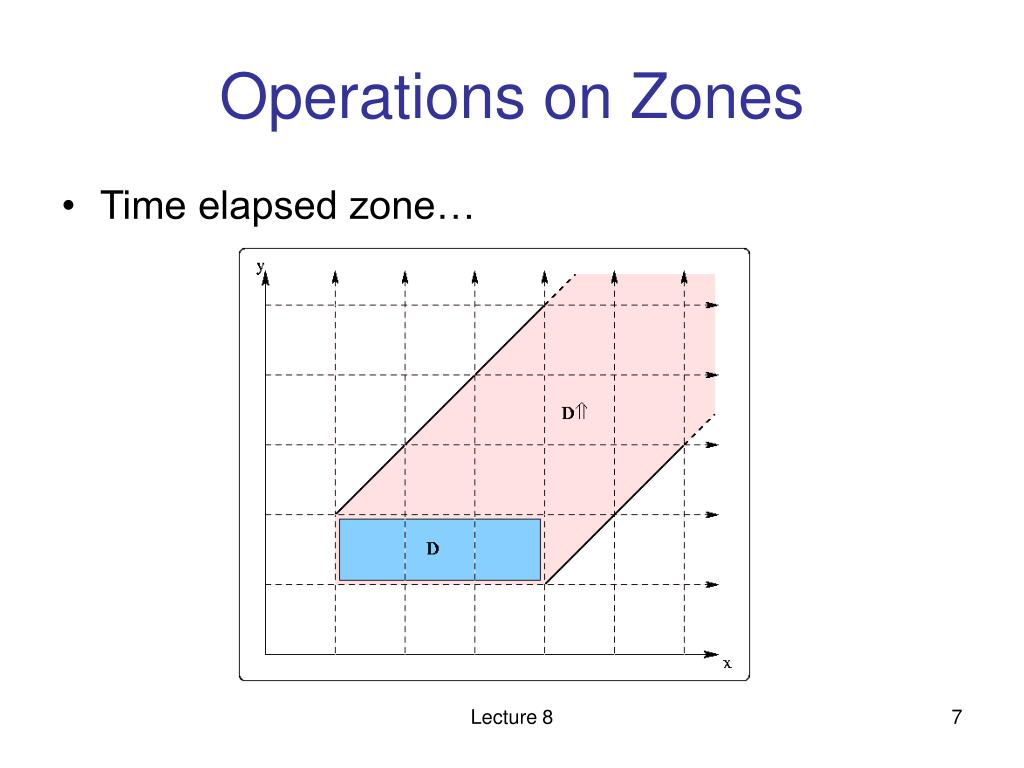 Operations on Zones

• Time elapsed zone…

y

D⇑

D

x

Lecture 8

7